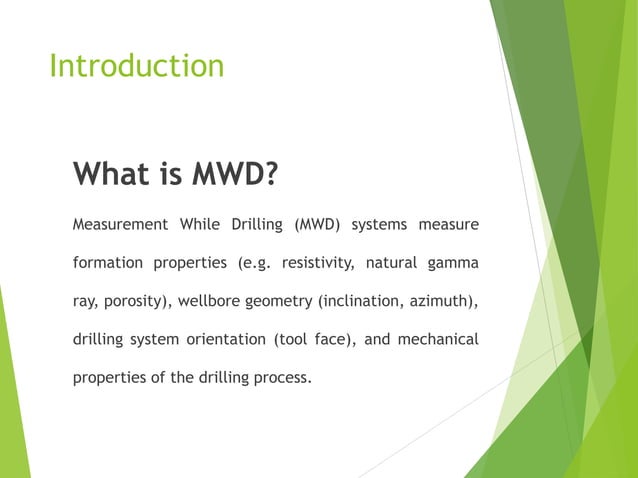 Introduction

What is MWD?

Measurement While Drilling (MWD) systems measure formation properties (e.g. resistivity, natural gamma ray, porosity), wellbore geometry (inclination, azimuth), drilling system orientation (tool face), and mechanical properties of the drilling process.